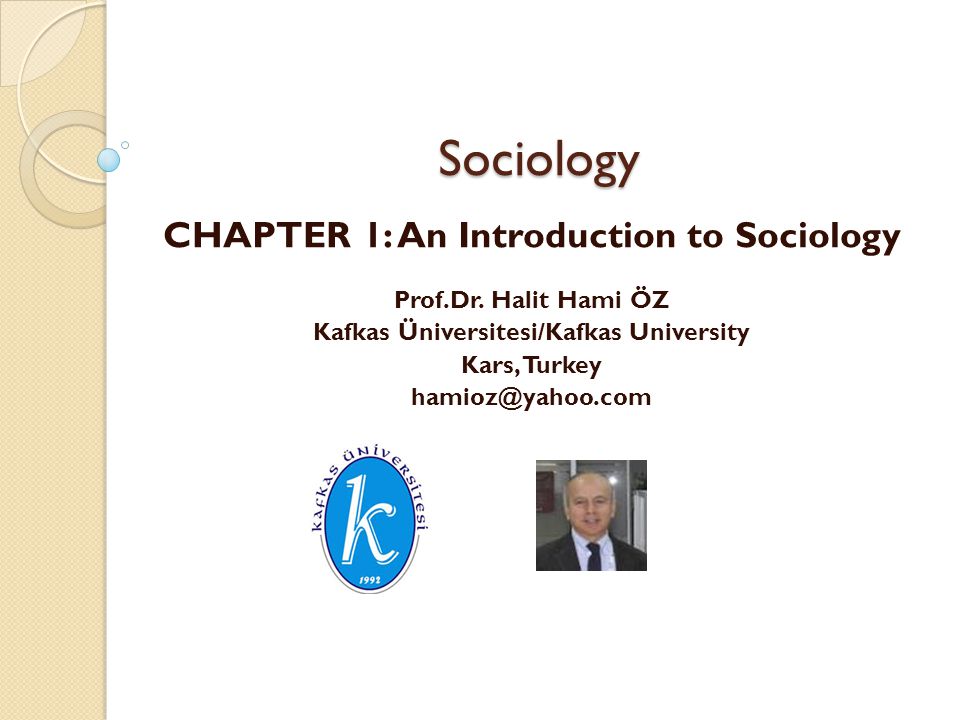 Sociology

CHAPTER 1: An Introduction to Sociology

Prof.Dr. Halit Hami ÖZ
Kafkas Üniversitesi/Kafkas University
Kars, Turkey
hamioz@yahoo.com

KAFKAS ÜNİVERSİTESİ
k
1992